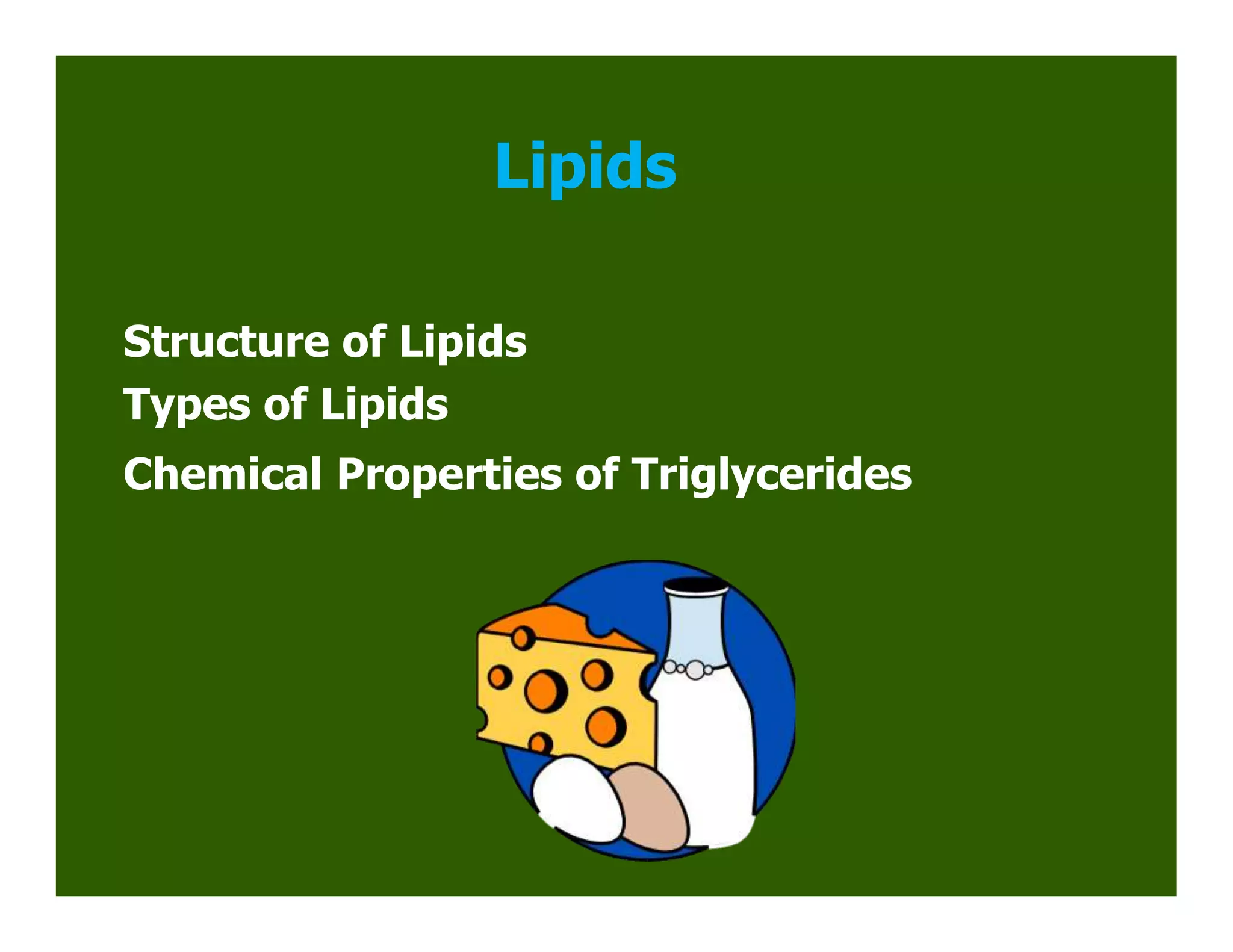 Lipids

Structure of Lipids
Types of Lipids
Chemical Properties of Triglycerides